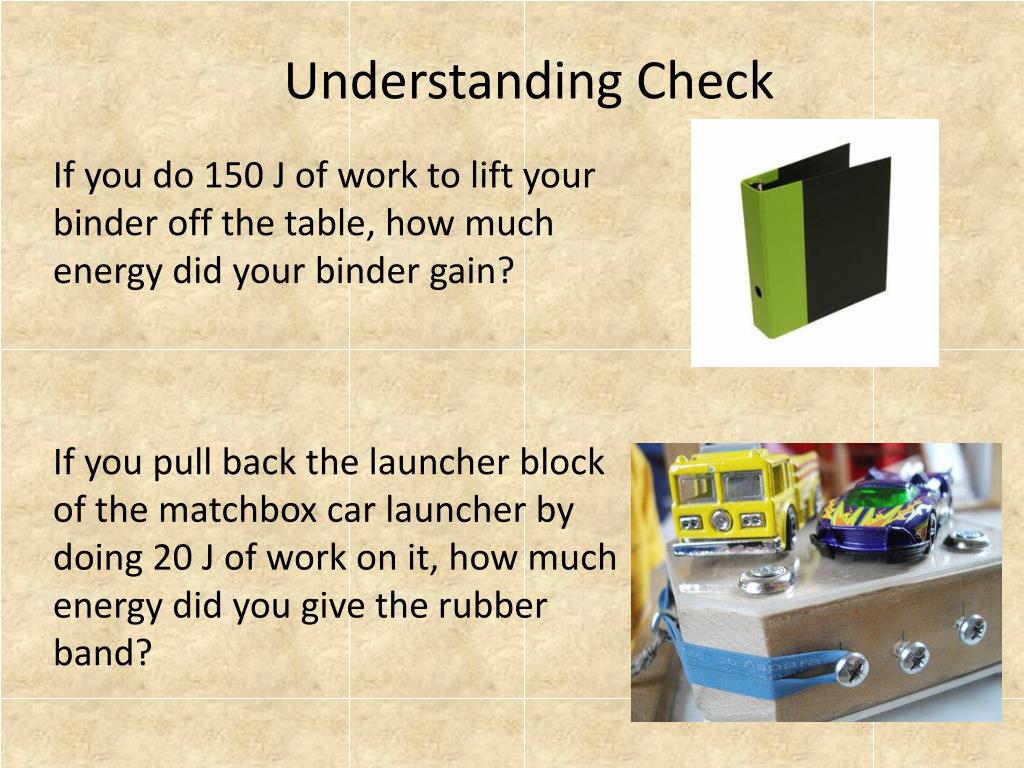 Understanding Check

If you do 150 J of work to lift your binder off the table, how much energy did your binder gain?

If you pull back the launcher block of the matchbox car launcher by doing 20 J of work on it, how much energy did you give the rubber band?